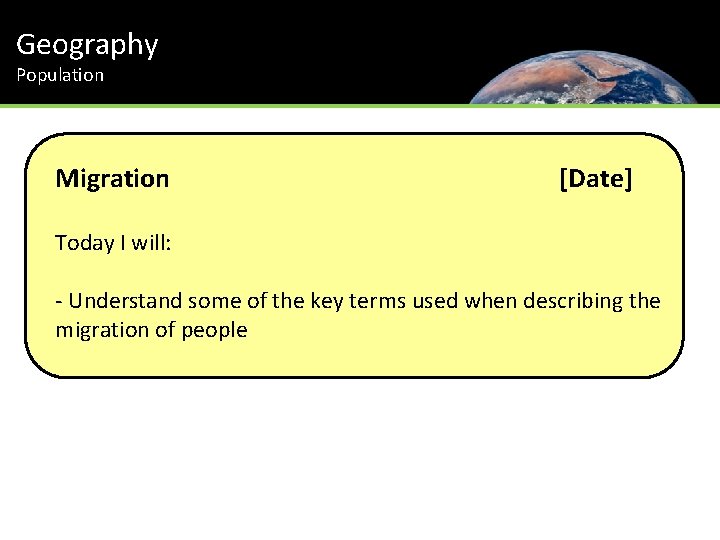 Geography
Population

Migration [Date]

Today I will:

- Understand some of the key terms used when describing the migration of people